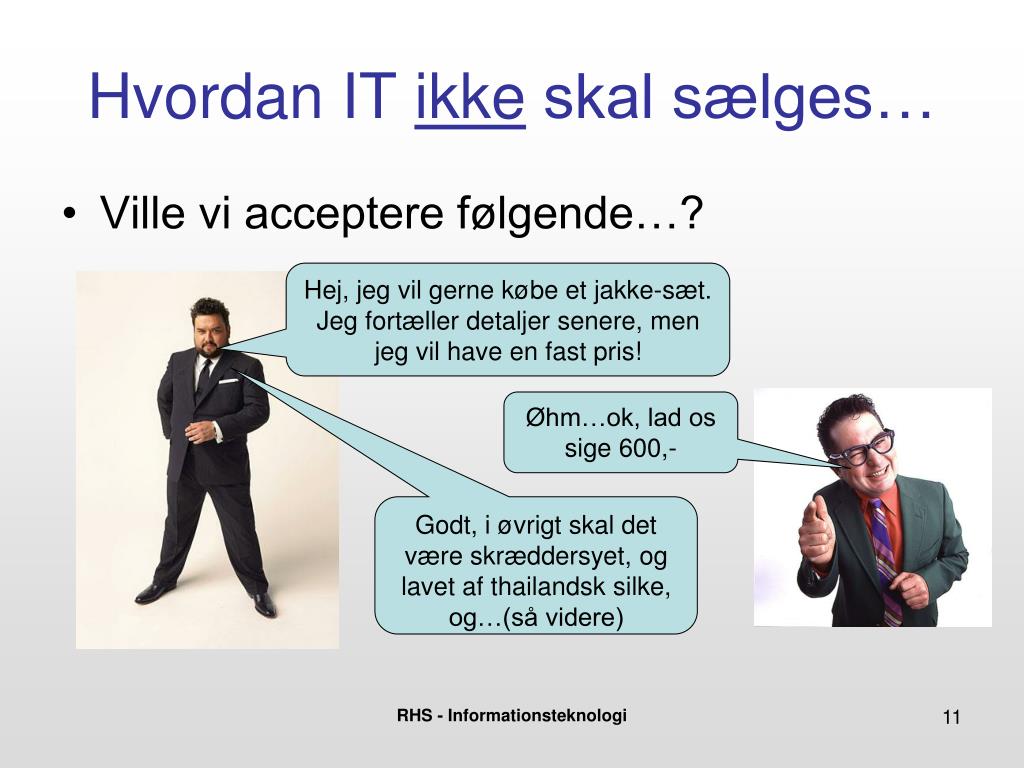 Hvordan IT ikke skal sælges…

• Ville vi acceptere følgende…?

Hej, jeg vil gerne købe et jakke-sæt. Jeg fortæller detaljer senere, men jeg vil have en fast pris!

Øhm…ok, lad os sige 600,-

Godt, i øvrigt skal det være skræddersyet, og lavet af thailandsk silke, og…(så videre)

RHS - Informationsteknologi

11